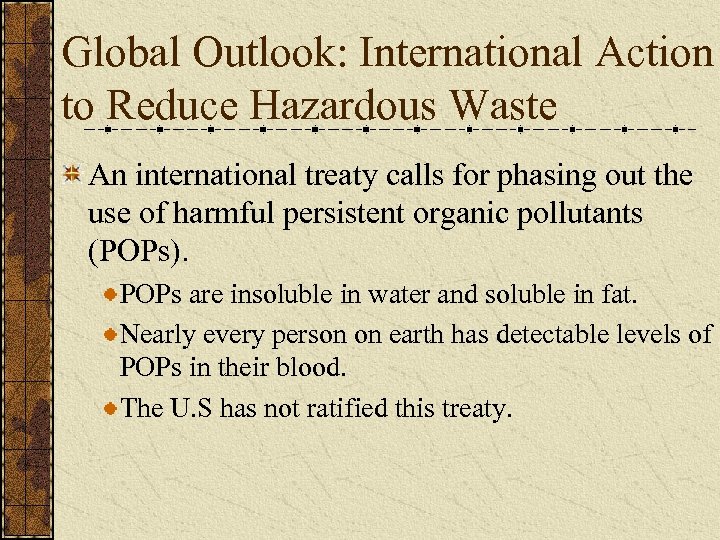 Global Outlook: International Action to Reduce Hazardous Waste

An international treaty calls for phasing out the use of harmful persistent organic pollutants (POPs).

POPs are insoluble in water and soluble in fat.

Nearly every person on earth has detectable levels of POPs in their blood.

The U.S has not ratified this treaty.